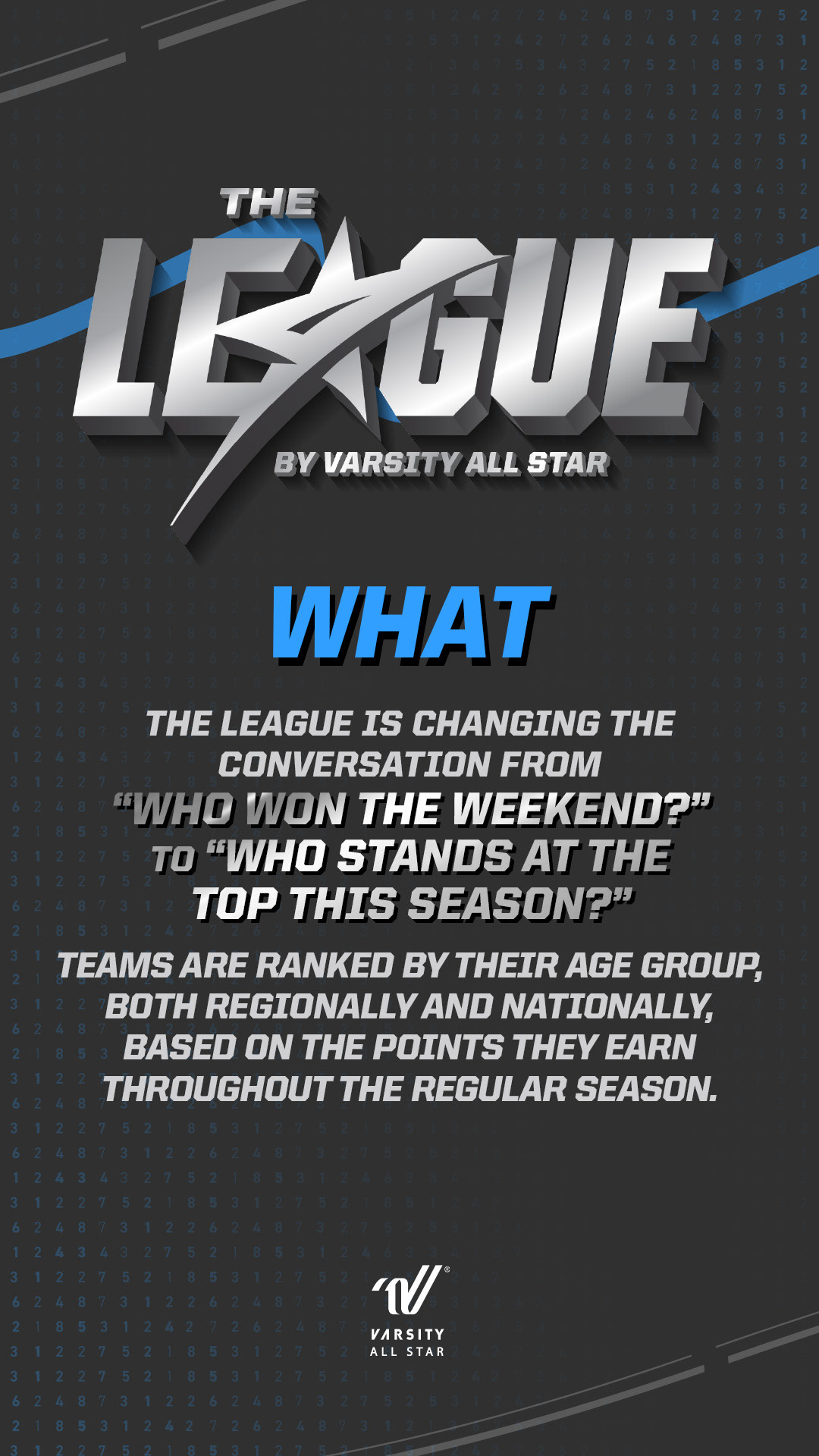 THE LEAGUE
BY VARSITY ALL STAR

WHAT

THE LEAGUE IS CHANGING THE CONVERSATION FROM "WHO WON THE WEEKEND?" TO "WHO STANDS AT THE TOP THIS SEASON?"

TEAMS ARE RANKED BY THEIR AGE GROUP, BOTH REGIONALLY AND NATIONALLY, BASED ON THE POINTS THEY EARN THROUGHOUT THE REGULAR SEASON.

VARSITY ALL STAR